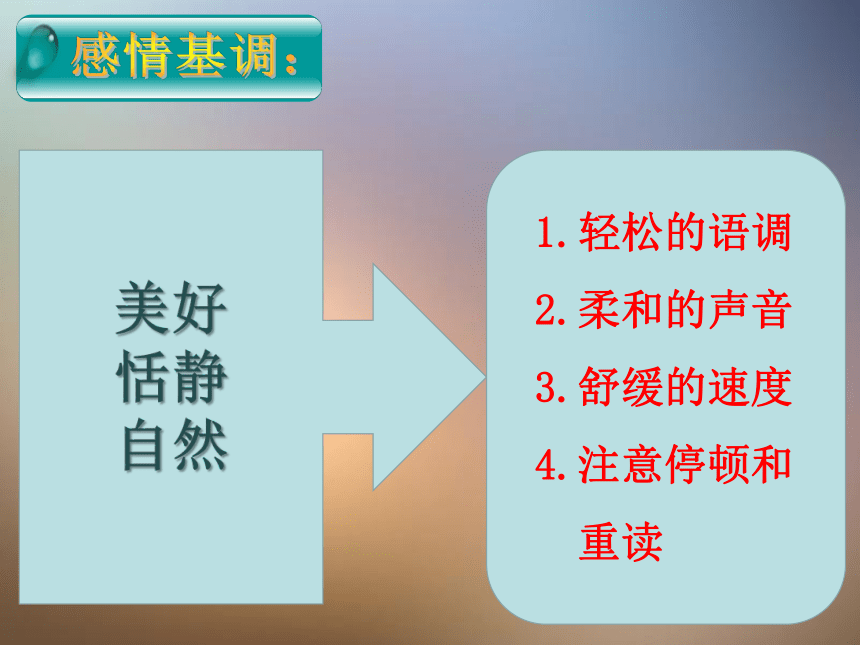 感情基调：

美好
恬静
自然

1. 轻松的语调
2. 柔和的声音
3. 舒缓的速度
4. 注意停顿和重读